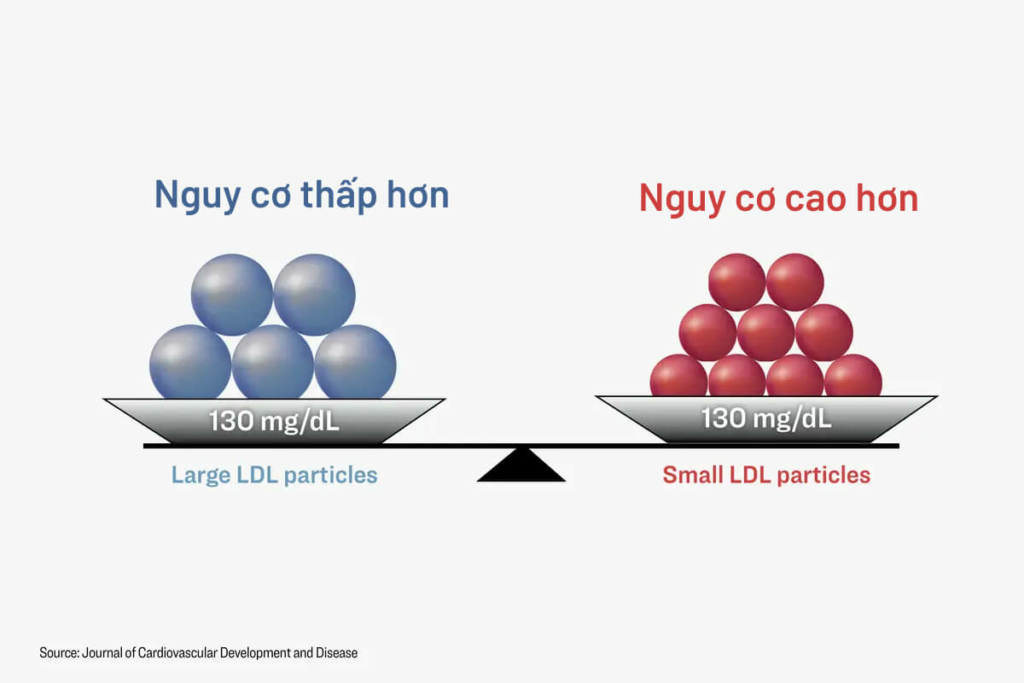 Nguy cơ thấp hơn

130 mg/dL

Large LDL particles

Nguy cơ cao hơn

130 mg/dL

Small LDL particles

Source: Journal of Cardiovascular Development and Disease